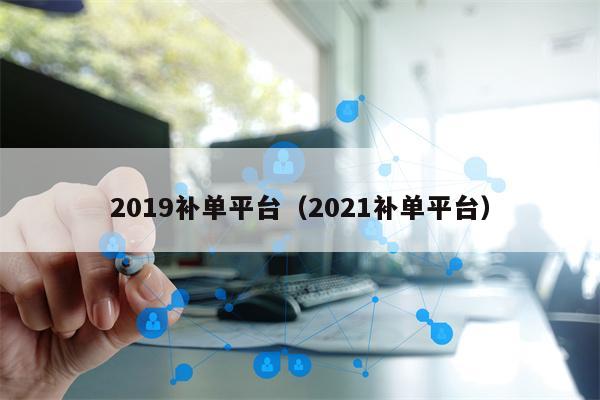 2019补单平台（2021补单平台）